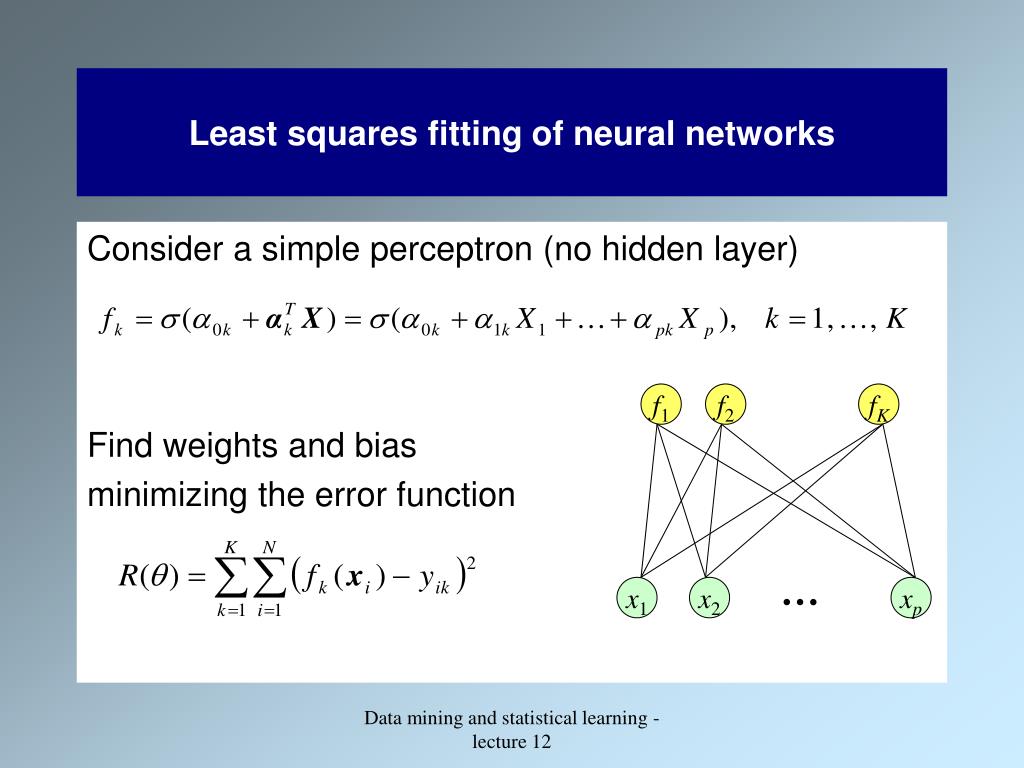 Least squares fitting of neural networks

Consider a simple perceptron (no hidden layer)

$f_k = \sigma(\alpha_{0k} + \boldsymbol{\alpha}_k^T \boldsymbol{X}) = \sigma(\alpha_{0k} + \alpha_{1k} X_1 + \ldots + \alpha_{pk} X_p), \quad k = 1, \ldots, K$

Find weights and bias minimizing the error function

$R(\theta) = \sum_{k=1}^{K} \sum_{i=1}^{N} \left( f_k(\boldsymbol{x}_i) - y_{ik} \right)^2$

$f_1$ $f_2$ $f_K$

$x_1$ $x_2$ ... $x_p$

Data mining and statistical learning - lecture 12